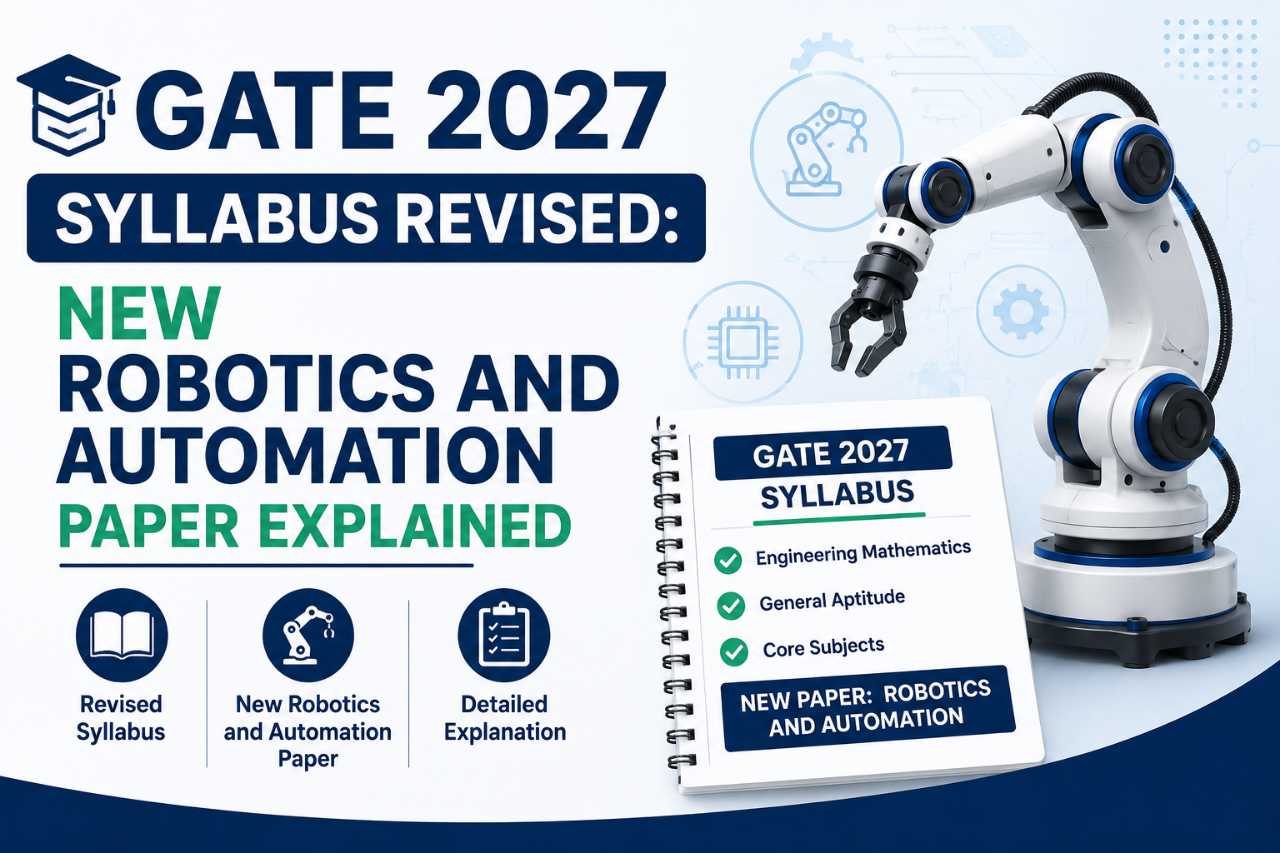 GATE 2027

SYLLABUS REVISED:

NEW ROBOTICS AND AUTOMATION PAPER EXPLAINED

Revised Syllabus

New Robotics and Automation Paper

Detailed Explanation

GATE 2027 SYLLABUS

Engineering Mathematics

General Aptitude

Core Subjects

NEW PAPER: ROBOTICS AND AUTOMATION